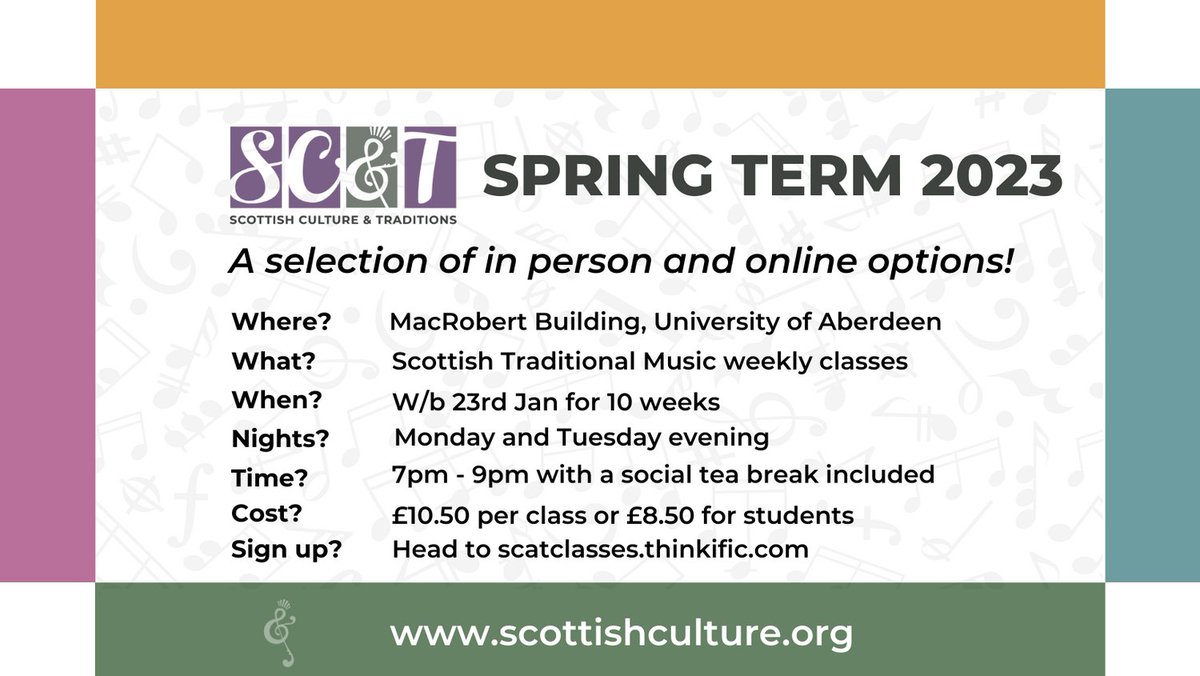 SC&T
SCOTTISH CULTURE & TRADITIONS

SPRING TERM 2023

A selection of in person and online options!

| | |
|---|---|
| Where? | MacRobert Building, University of Aberdeen |
| What? | Scottish Traditional Music weekly classes |
| When? | W/b 23rd Jan for 10 weeks |
| Nights? | Monday and Tuesday evening |
| Time? | 7pm - 9pm with a social tea break included |
| Cost? | £10.50 per class or £8.50 for students |
| Sign up? | Head to scatclasses.thinkific.com |

www.scottishculture.org